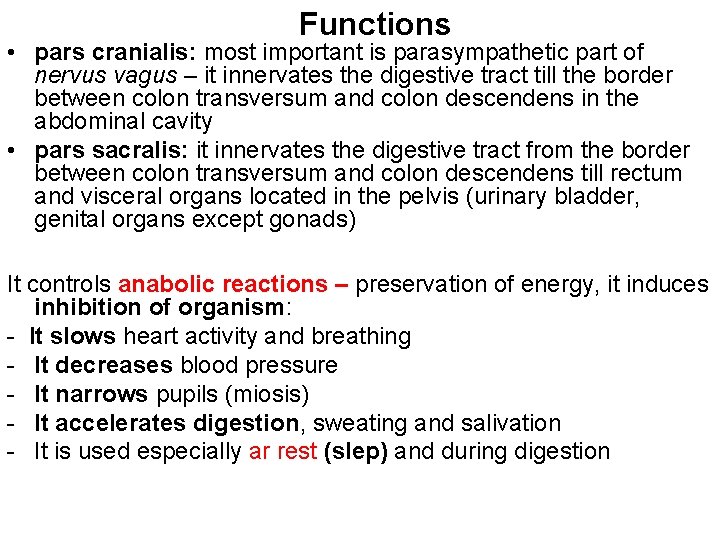 Functions

• pars cranialis: most important is parasympathetic part of nervus vagus – it innervates the digestive tract till the border between colon transversum and colon descendens in the abdominal cavity
• pars sacralis: it innervates the digestive tract from the border between colon transversum and colon descendens till rectum and visceral organs located in the pelvis (urinary bladder, genital organs except gonads)

It controls anabolic reactions – preservation of energy, it induces inhibition of organism:
- It slows heart activity and breathing
- It decreases blood pressure
- It narrows pupils (miosis)
- It accelerates digestion, sweating and salivation
- It is used especially ar rest (slep) and during digestion